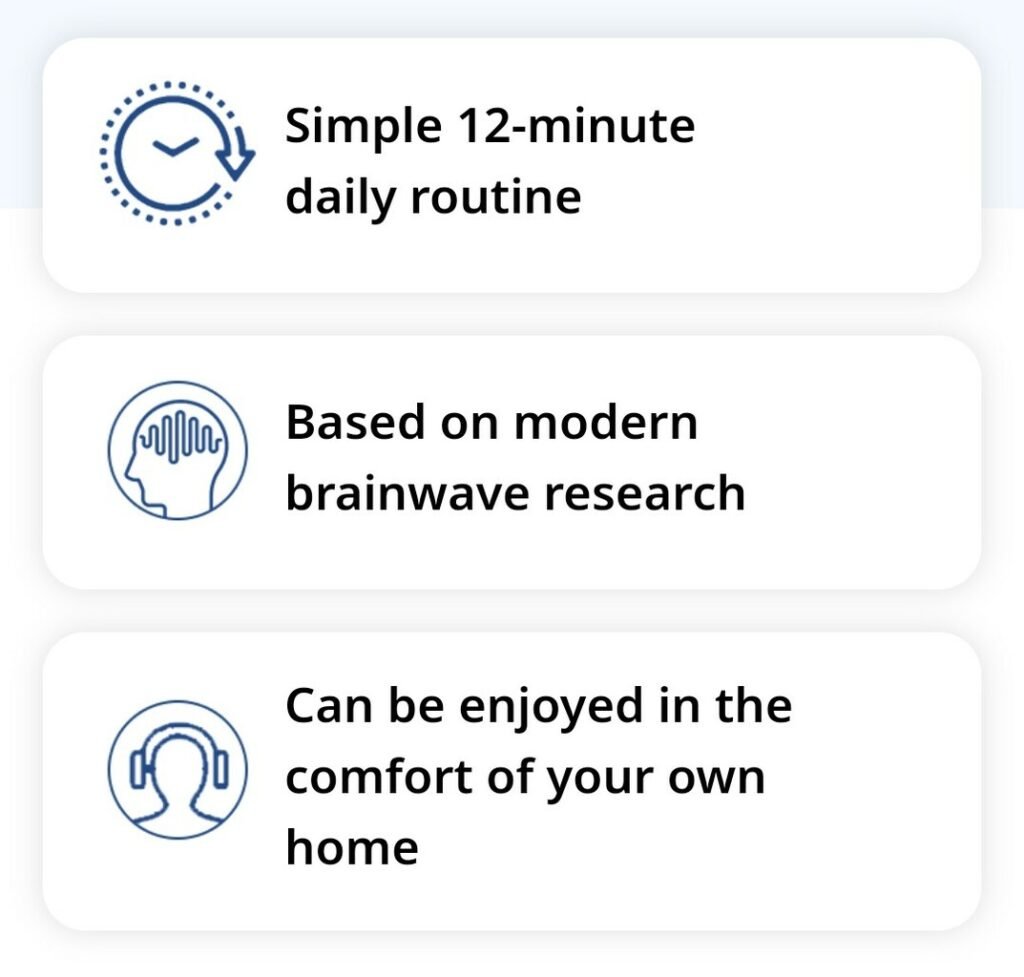 Simple 12-minute daily routine

Based on modern brainwave research

Can be enjoyed in the comfort of your own home